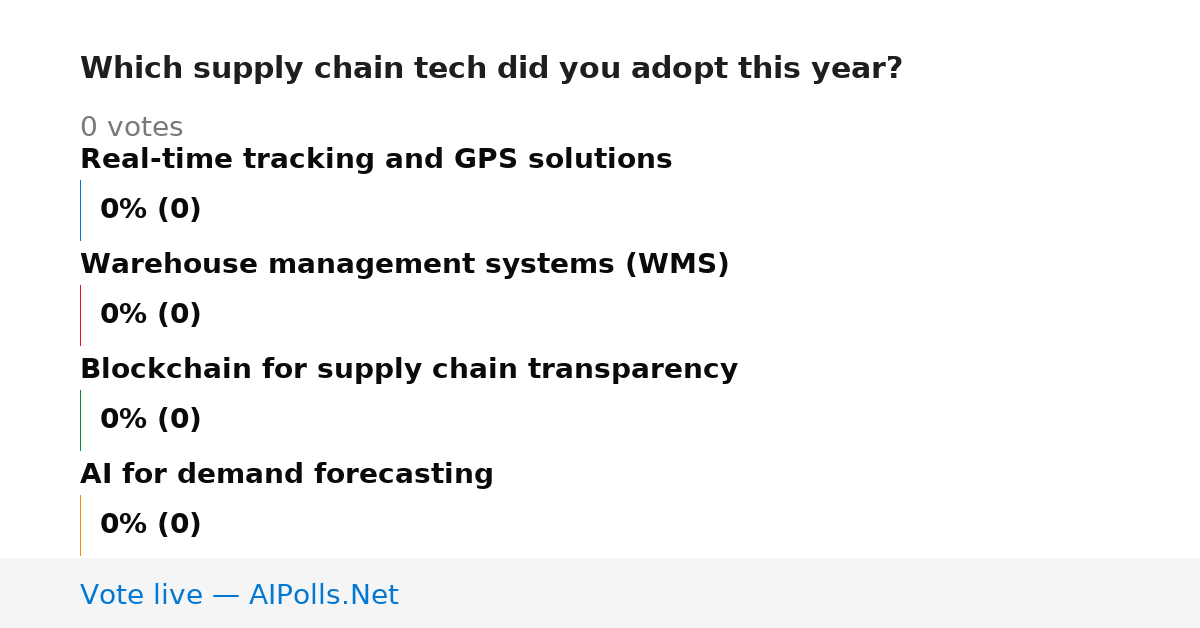 Which supply chain tech did you adopt this year?

0 votes

Real-time tracking and GPS solutions

0% (0)

Warehouse management systems (WMS)

0% (0)

Blockchain for supply chain transparency

0% (0)

AI for demand forecasting

0% (0)

Vote live — AIPolls.Net